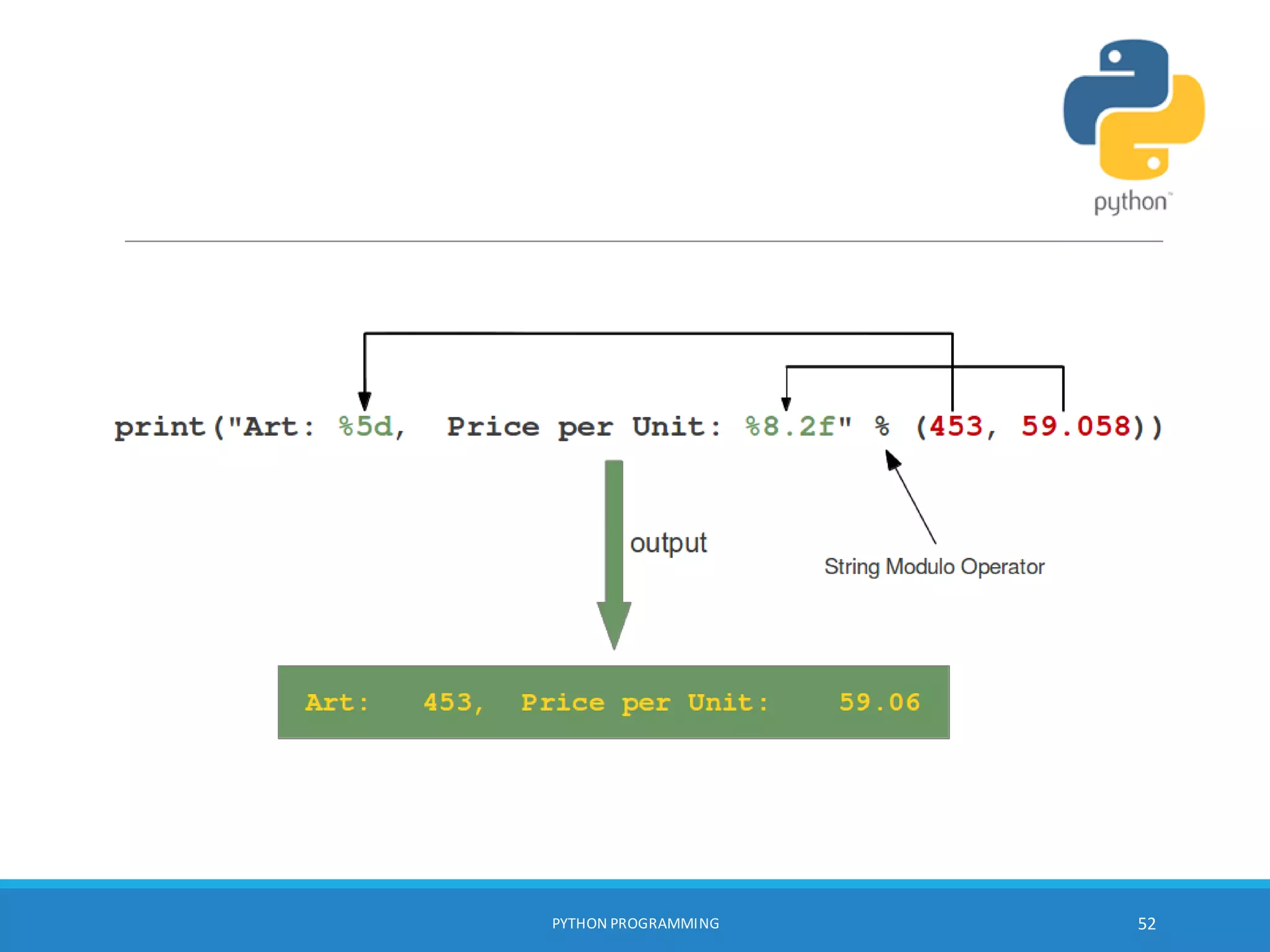 python™

print("Art: %5d, Price per Unit: %8.2f" % (453, 59.058))

output

String Modulo Operator

Art: 453, Price per Unit: 59.06

PYTHON PROGRAMMING

52